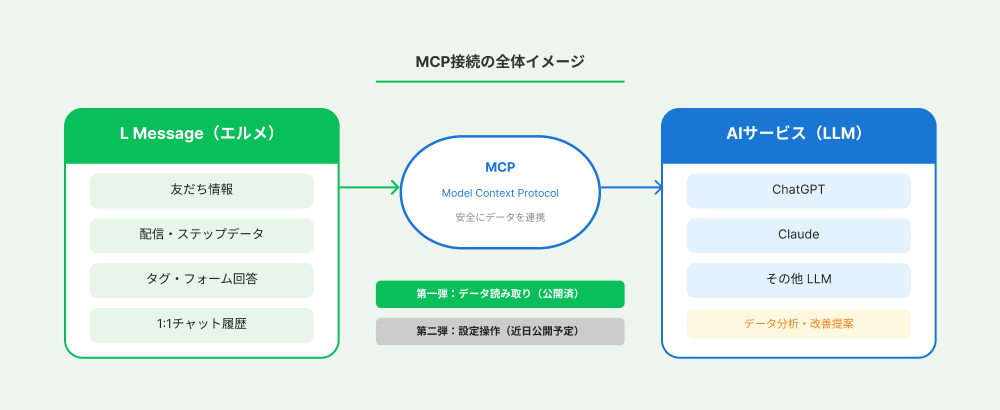 MCP接続の全体イメージ

L Message（エルメ）

友だち情報

配信・ステップデータ

タグ・フォーム回答

1:1チャット履歴

MCP

Model Context Protocol

安全にデータを連携

第一弾：データ読み取り（公開済）

第二弾：設定操作（近日公開予定）

AIサービス（LLM）

ChatGPT

Claude

その他 LLM

データ分析・改善提案